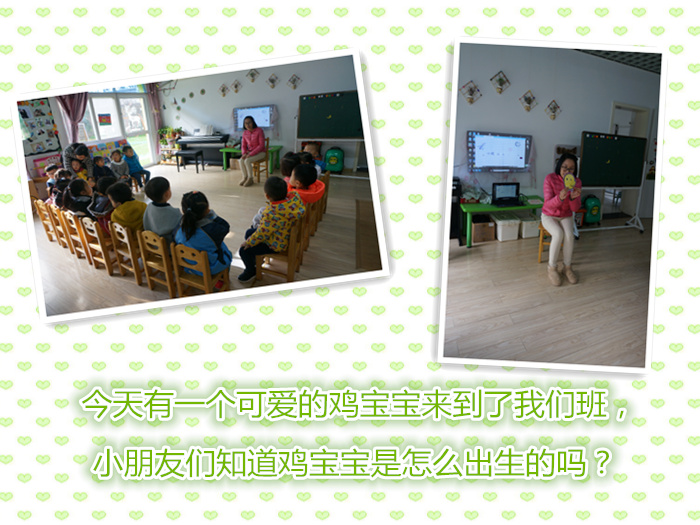 今天有一个可爱的鸡宝宝来到了我们班，

小朋友们知道鸡宝宝是怎么出生的吗？